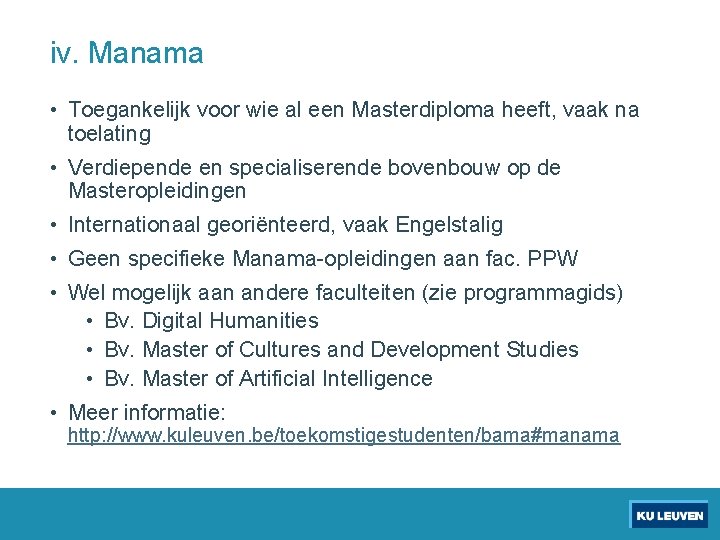 iv. Manama

• Toegankelijk voor wie al een Masterdiploma heeft, vaak na toelating
• Verdiepende en specialiserende bovenbouw op de Masteropleidingen
• Internationaal georiënteerd, vaak Engelstalig
• Geen specifieke Manama-opleidingen aan fac. PPW
• Wel mogelijk aan andere faculteiten (zie programmagids)
  • Bv. Digital Humanities
  • Bv. Master of Cultures and Development Studies
  • Bv. Master of Artificial Intelligence
• Meer informatie: http://www.kuleuven.be/toekomstigestudenten/bama#manama

KU LEUVEN